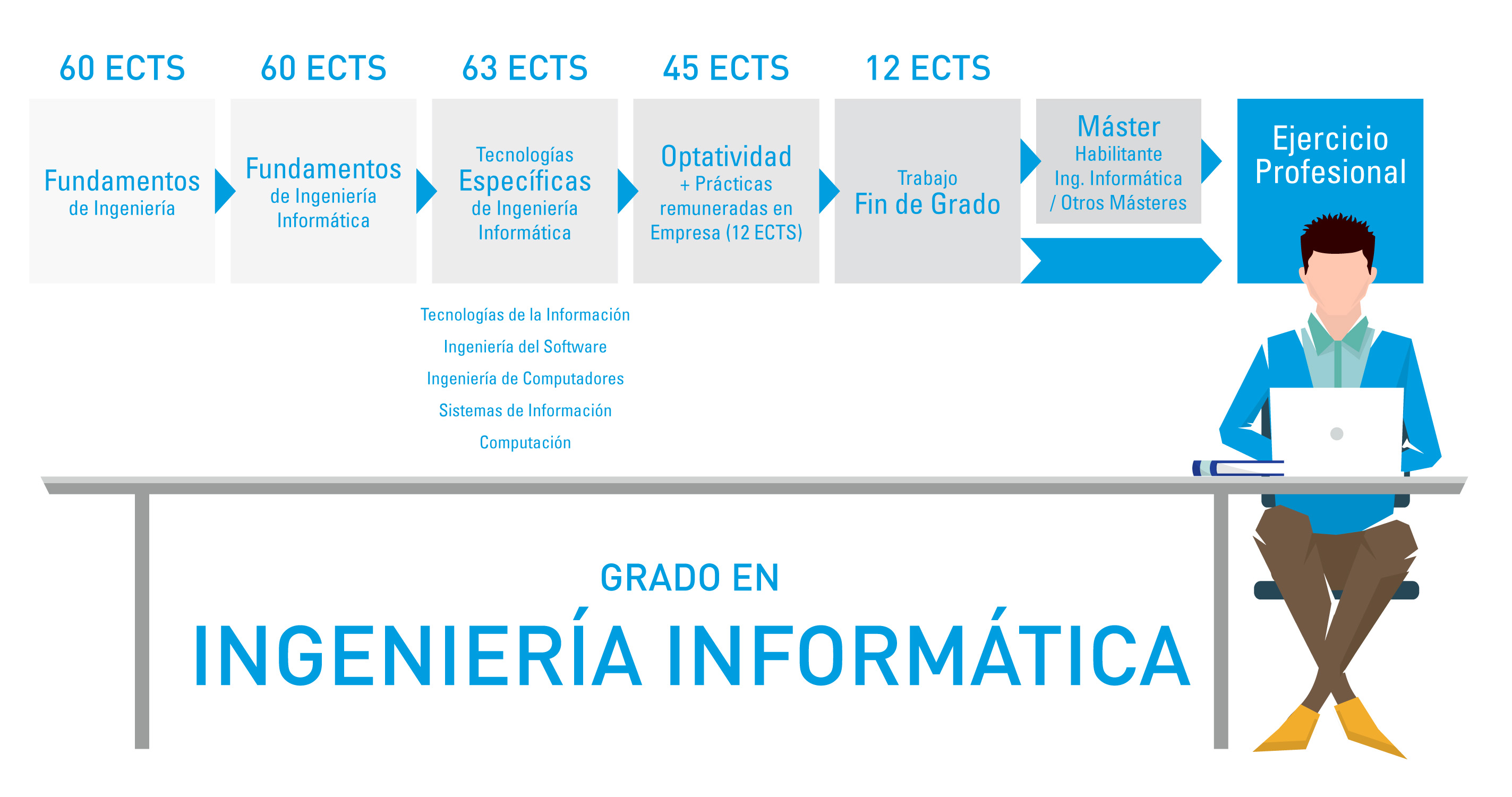 60 ECTS

Fundamentos de Ingeniería

60 ECTS

Fundamentos de Ingeniería Informática

63 ECTS

Tecnologías Específicas de Ingeniería Informática

Tecnologías de la Información

Ingeniería del Software

Ingeniería de Computadores

Sistemas de Información

Computación

45 ECTS

Optatividad + Prácticas remuneradas en Empresa (12 ECTS)

12 ECTS

Trabajo Fin de Grado

Máster Habilitante Ing. Informática / Otros Másteres

Ejercicio Profesional

GRADO EN

INGENIERÍA INFORMÁTICA